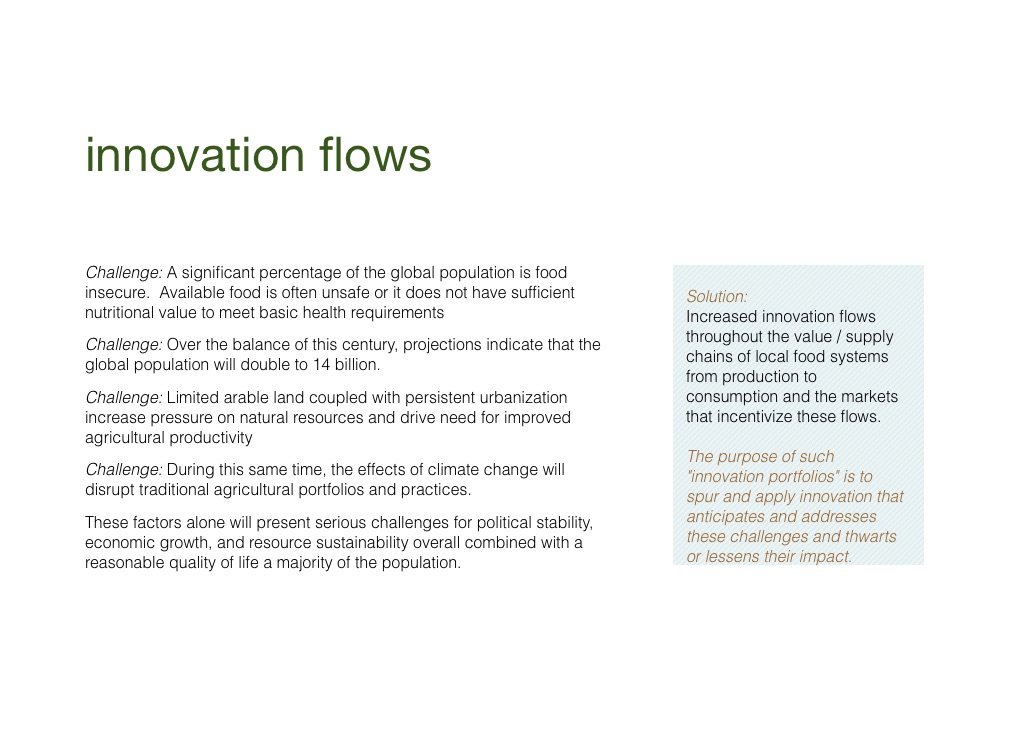 innovation flows

Challenge: A significant percentage of the global population is food insecure. Available food is often unsafe or it does not have sufficient nutritional value to meet basic health requirements

Challenge: Over the balance of this century, projections indicate that the global population will double to 14 billion.

Challenge: Limited arable land coupled with persistent urbanization increase pressure on natural resources and drive need for improved agricultural productivity

Challenge: During this same time, the effects of climate change will disrupt traditional agricultural portfolios and practices.

These factors alone will present serious challenges for political stability, economic growth, and resource sustainability overall combined with a reasonable quality of life a majority of the population.

Solution:
Increased innovation flows throughout the value / supply chains of local food systems from production to consumption and the markets that incentivize these flows.

The purpose of such "innovation portfolios" is to spur and apply innovation that anticipates and addresses these challenges and thwarts or lessens their impact.